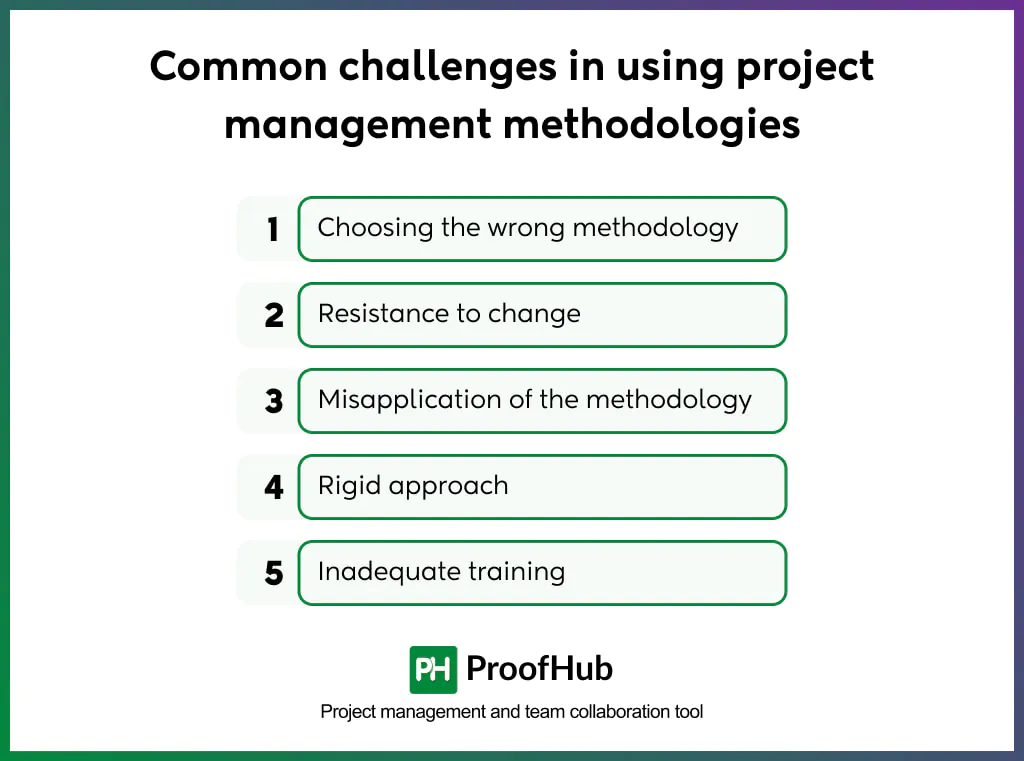 Common challenges in using project management methodologies

1 Choosing the wrong methodology

2 Resistance to change

3 Misapplication of the methodology

4 Rigid approach

5 Inadequate training

PH ProofHub

Project management and team collaboration tool